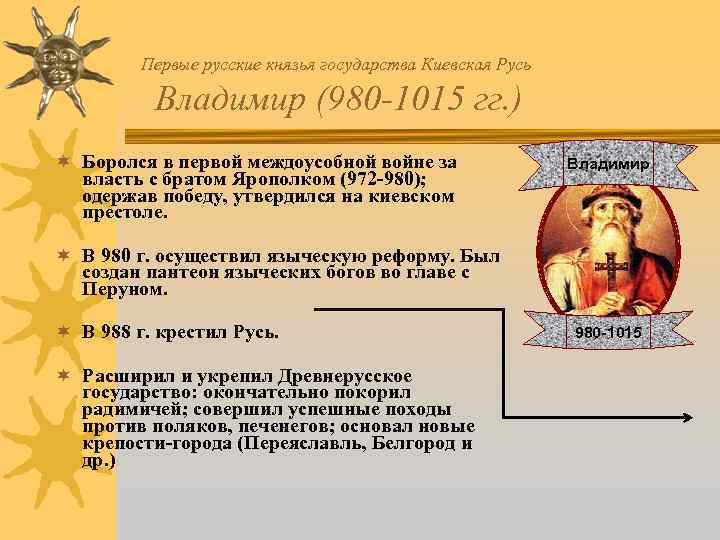 Первые русские князья государства Киевская Русь

Владимир (980-1015 гг.)

Боролся в первой междоусобной войне за власть с братом Ярополком (972-980); одержав победу, утвердился на киевском престоле.

В 980 г. осуществил языческую реформу. Был создан пантеон языческих богов во главе с Перуном.

В 988 г. крестил Русь.

Расширил и укрепил Древнерусское государство: окончательно покорил радимичей; совершил успешные походы против поляков, печенегов; основал новые крепости-города (Переяславль, Белгород и др.)

Владимир

980-1015